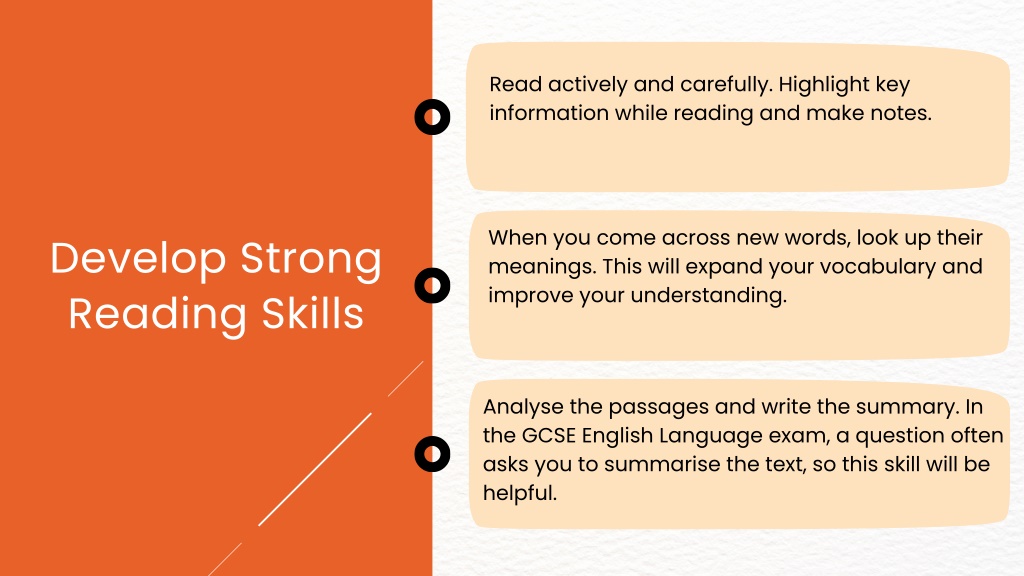 Develop Strong Reading Skills

Read actively and carefully. Highlight key information while reading and make notes.

When you come across new words, look up their meanings. This will expand your vocabulary and improve your understanding.

Analyse the passages and write the summary. In the GCSE English Language exam, a question often asks you to summarise the text, so this skill will be helpful.